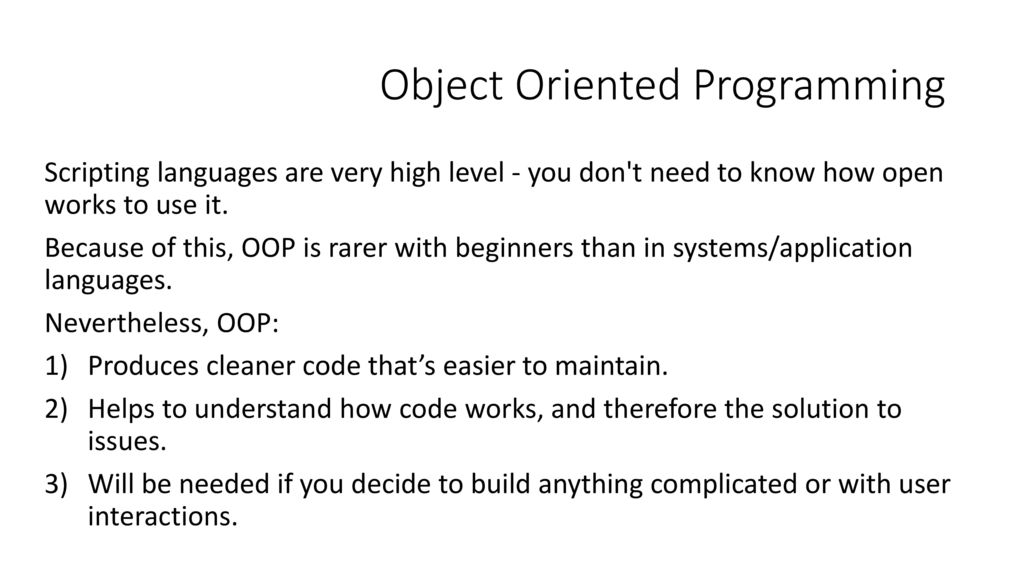 Object Oriented Programming

Scripting languages are very high level - you don't need to know how open works to use it.

Because of this, OOP is rarer with beginners than in systems/application languages.

Nevertheless, OOP:

1) Produces cleaner code that’s easier to maintain.
2) Helps to understand how code works, and therefore the solution to issues.
3) Will be needed if you decide to build anything complicated or with user interactions.